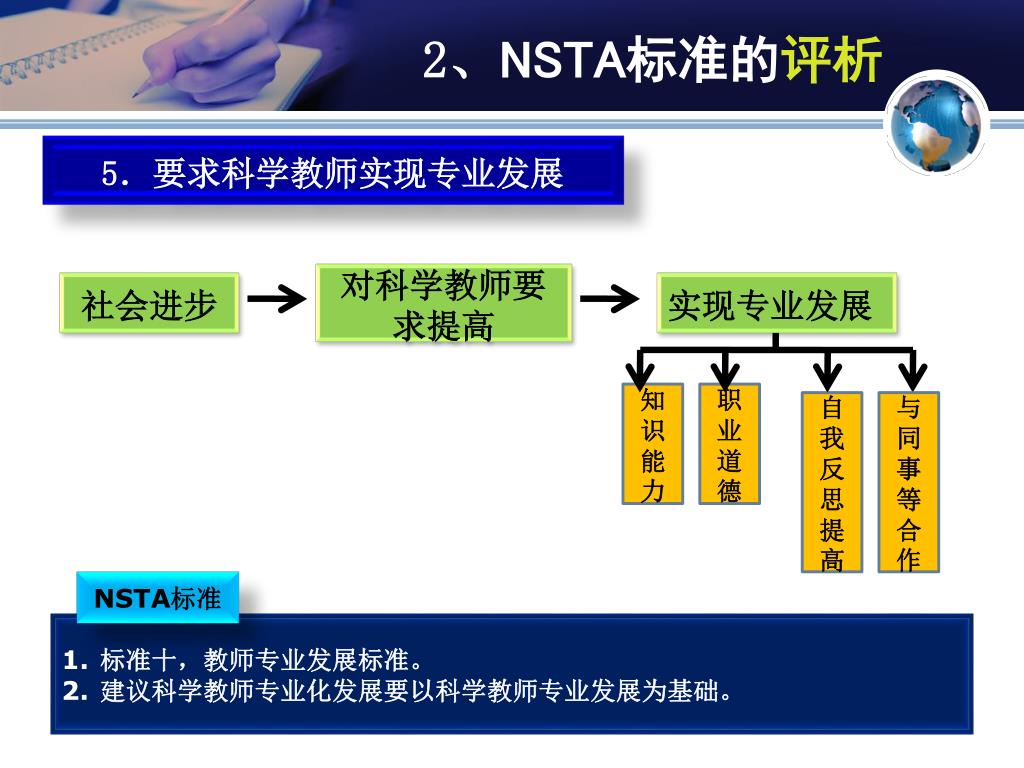 2、NSTA标准的评析

5. 要求科学教师实现专业发展

社会进步

对科学教师要求提高

实现专业发展

知识能力

职业道德

自我反思提高

与同事等合作

NSTA标准

1. 标准十，教师专业发展标准。
2. 建议科学教师专业化发展要以科学教师专业发展为基础。